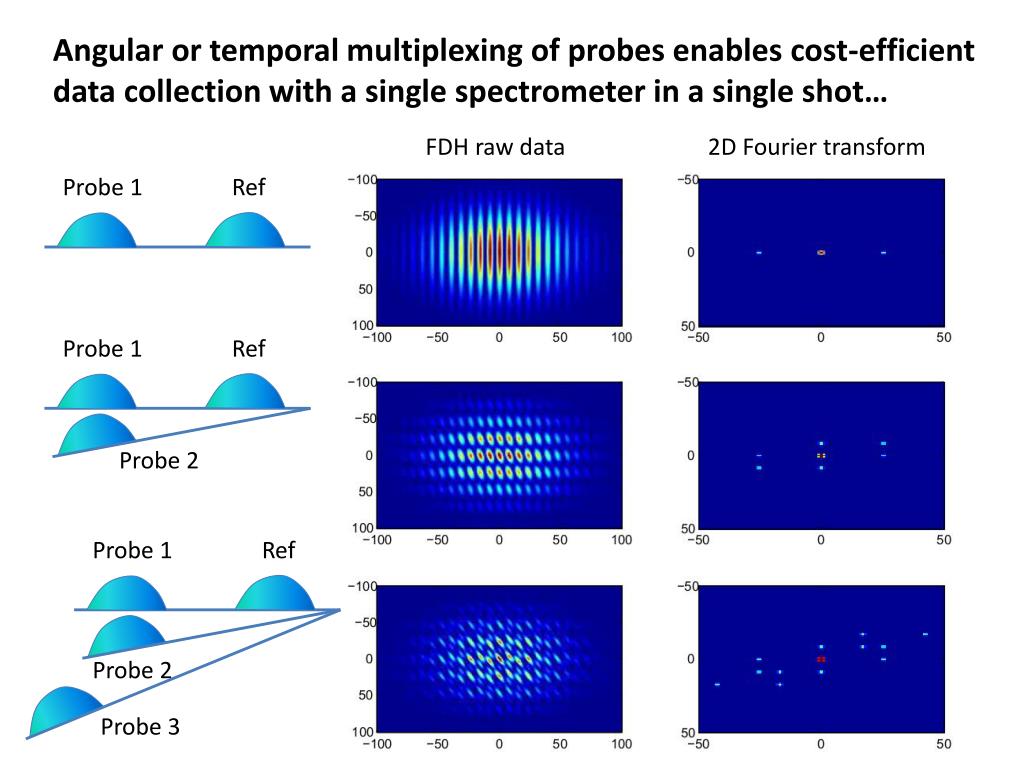 Angular or temporal multiplexing of probes enables cost-efficient data collection with a single spectrometer in a single shot…

FDH raw data

2D Fourier transform

Probe 1 Ref

−100
−50
0
50
100
−100 −50 0 50 100

−50
0
50
−50 0 50

Probe 1 Ref

Probe 2

−100
−50
0
50
100
−100 −50 0 50 100

−50
0
50
−50 0 50

Probe 1 Ref

Probe 2

Probe 3

−100
−50
0
50
100
−100 −50 0 50 100

−50
0
50
−50 0 50